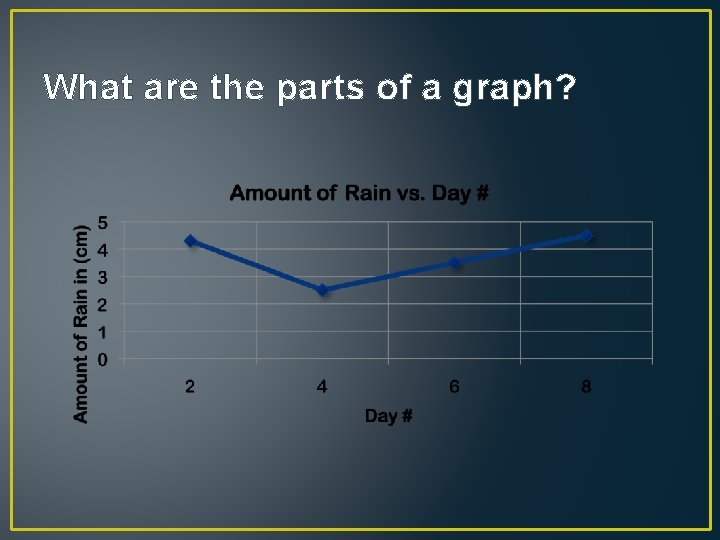 What are the parts of a graph?

Amount of Rain vs. Day #

Amount of Rain in (cm)

5
4
3
2
1
0

2
4
6
8

Day #